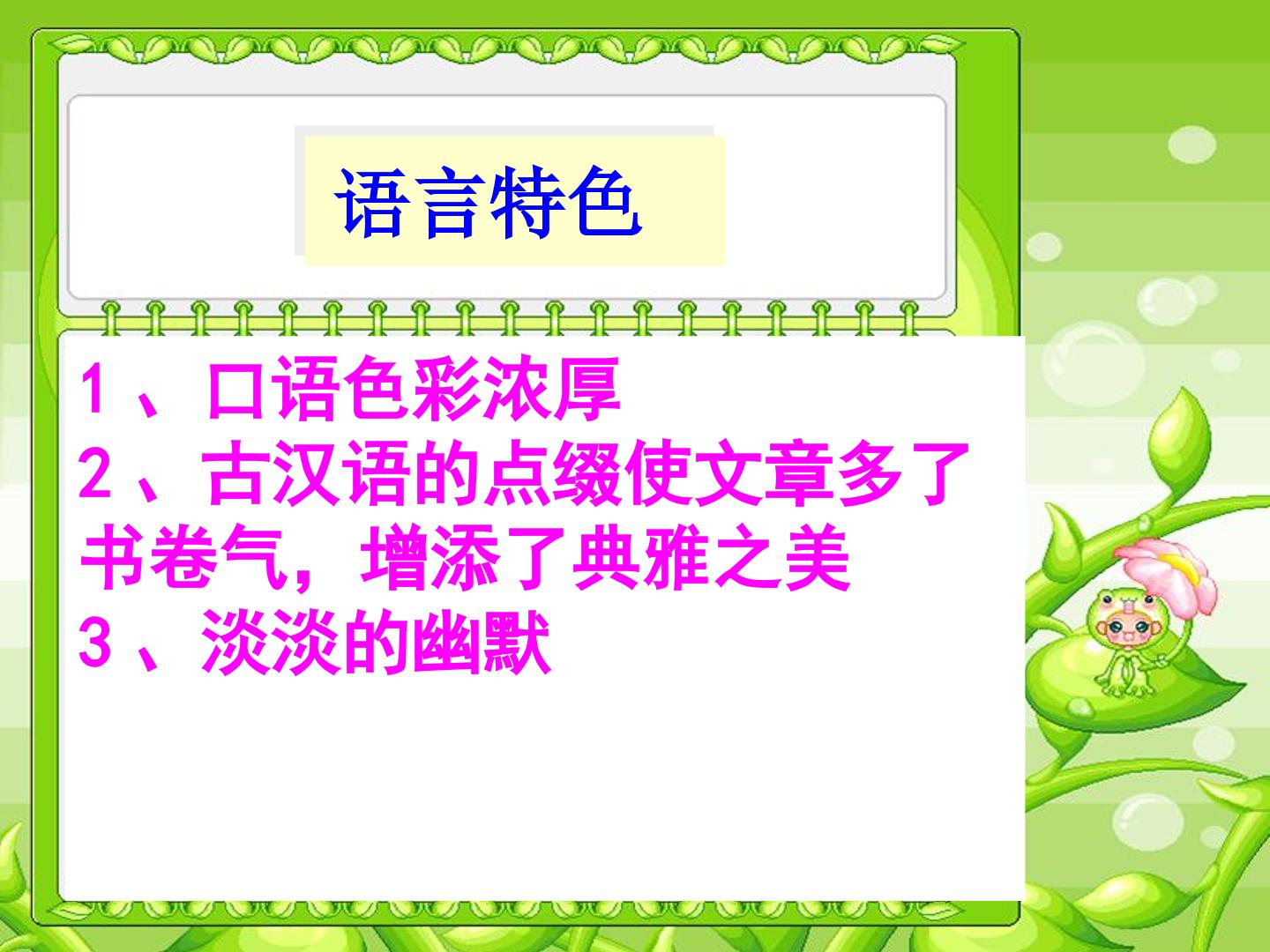 语言特色

1、口语色彩浓厚
2、古汉语的点缀使文章多了书卷气，增添了典雅之美
3、淡淡的幽默